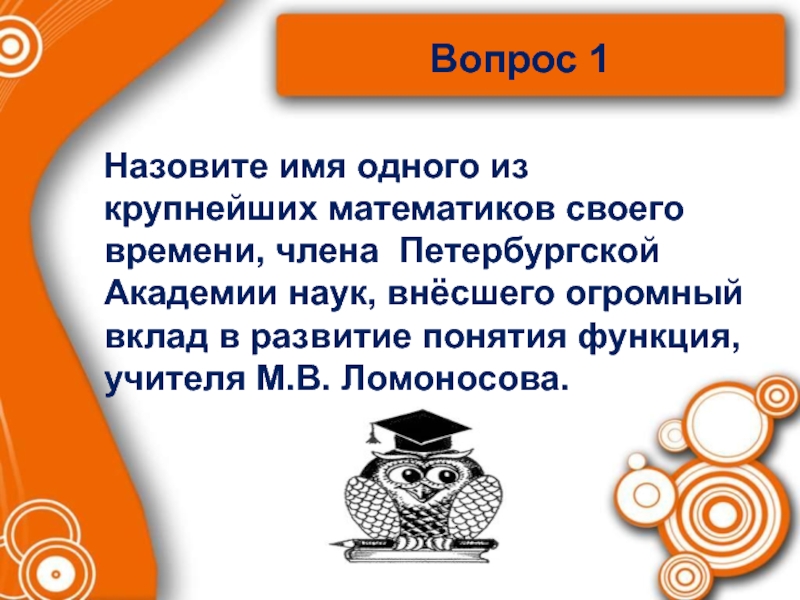 Вопрос 1

Назовите имя одного из крупнейших математиков своего времени, члена Петербургской Академии наук, внёсшего огромный вклад в развитие понятия функция, учителя М.В. Ломоносова.